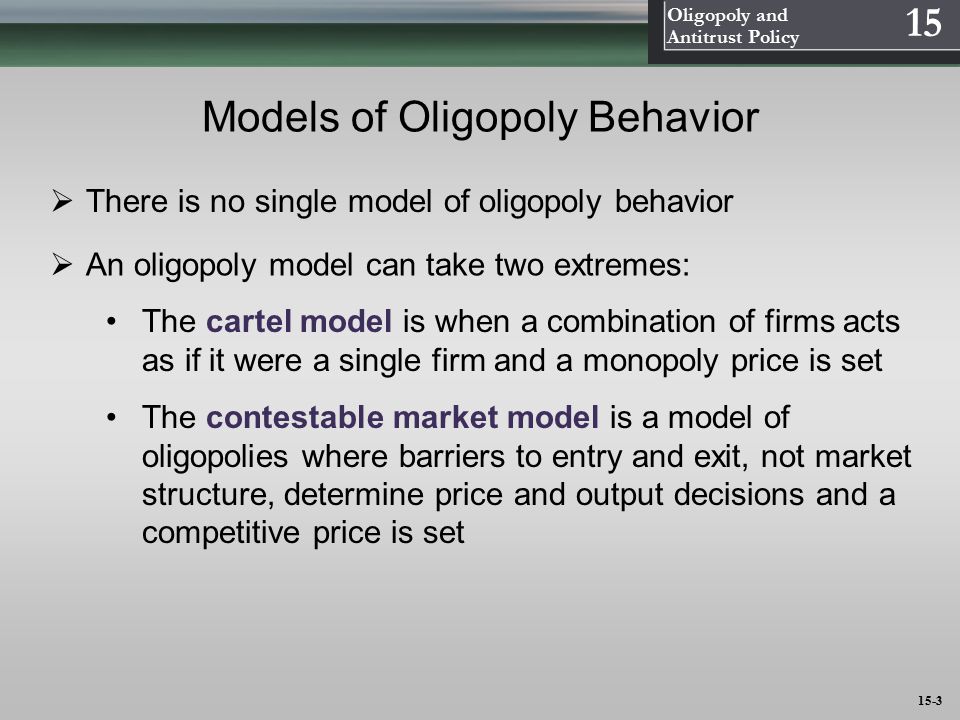 Oligopoly and Antitrust Policy

15

Models of Oligopoly Behavior

➢ There is no single model of oligopoly behavior

➢ An oligopoly model can take two extremes:

• The cartel model is when a combination of firms acts as if it were a single firm and a monopoly price is set

• The contestable market model is a model of oligopolies where barriers to entry and exit, not market structure, determine price and output decisions and a competitive price is set

15-3